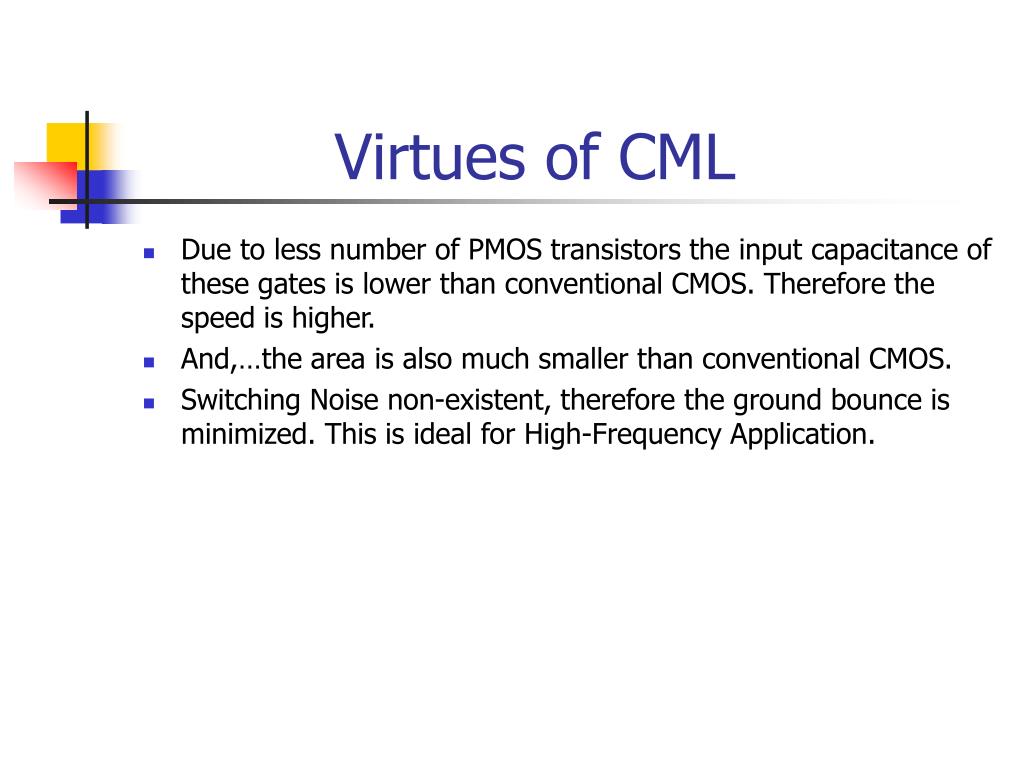 Virtues of CML

- Due to less number of PMOS transistors the input capacitance of these gates is lower than conventional CMOS. Therefore the speed is higher.
- And,…the area is also much smaller than conventional CMOS.
- Switching Noise non-existent, therefore the ground bounce is minimized. This is ideal for High-Frequency Application.